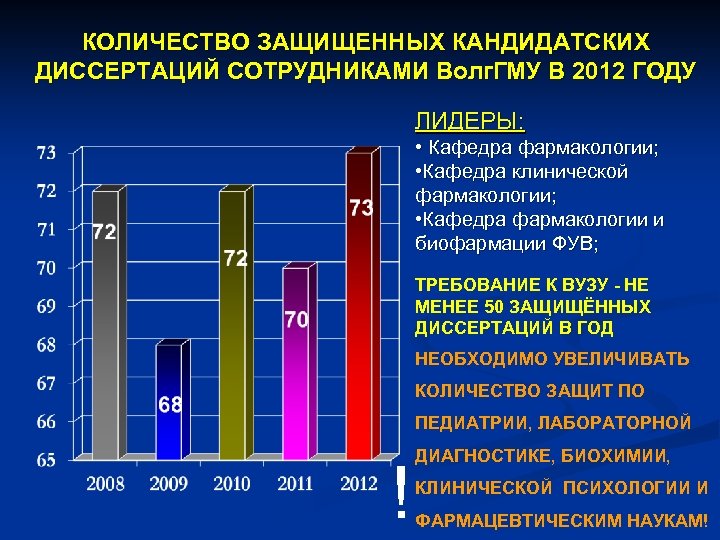 КОЛИЧЕСТВО ЗАЩИЩЕННЫХ КАНДИДАТСКИХ ДИССЕРТАЦИЙ СОТРУДНИКАМИ ВолгГМУ В 2012 ГОДУ

73
72
71
70
69
68
67
66
65

72
68
72
70
73

2008 2009 2010 2011 2012

ЛИДЕРЫ:
• Кафедра фармакологии;
•Кафедра клинической фармакологии;
•Кафедра фармакологии и биофармации ФУВ;

ТРЕБОВАНИЕ К ВУЗУ - НЕ МЕНЕЕ 50 ЗАЩИЩЁННЫХ ДИССЕРТАЦИЙ В ГОД

!

НЕОБХОДИМО УВЕЛИЧИВАТЬ КОЛИЧЕСТВО ЗАЩИТ ПО ПЕДИАТРИИ, ЛАБОРАТОРНОЙ ДИАГНОСТИКЕ, БИОХИМИИ, КЛИНИЧЕСКОЙ ПСИХОЛОГИИ И ФАРМАЦЕВТИЧЕСКИМ НАУКАМ!